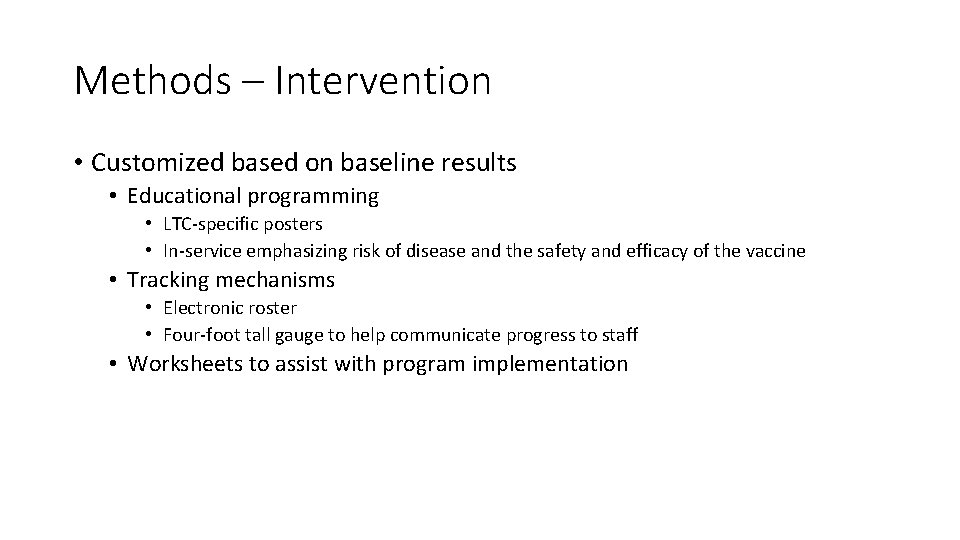 Methods – Intervention

• Customized based on baseline results
  • Educational programming
    • LTC-specific posters
    • In-service emphasizing risk of disease and the safety and efficacy of the vaccine
  • Tracking mechanisms
    • Electronic roster
    • Four-foot tall gauge to help communicate progress to staff
  • Worksheets to assist with program implementation